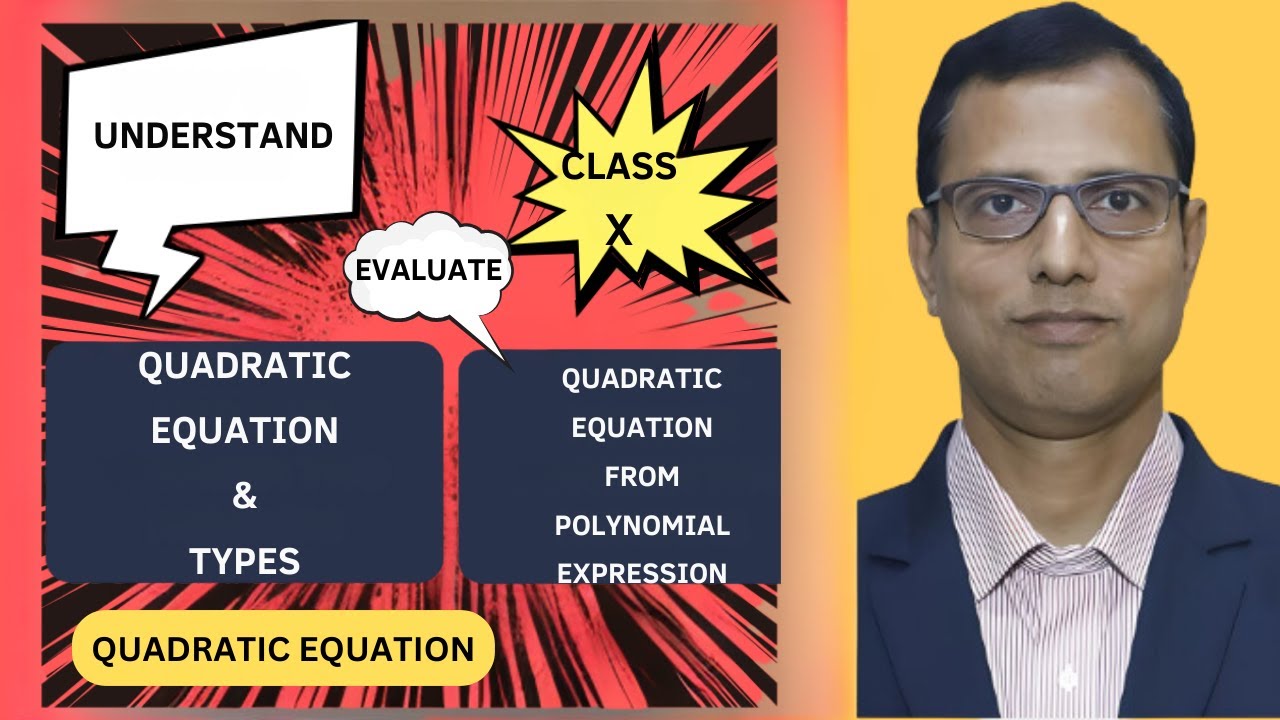 UNDERSTAND

CLASS
X

EVALUATE

QUADRATIC
EQUATION
&
TYPES

QUADRATIC
EQUATION
FROM
POLYNOMIAL
EXPRESSION

QUADRATIC EQUATION